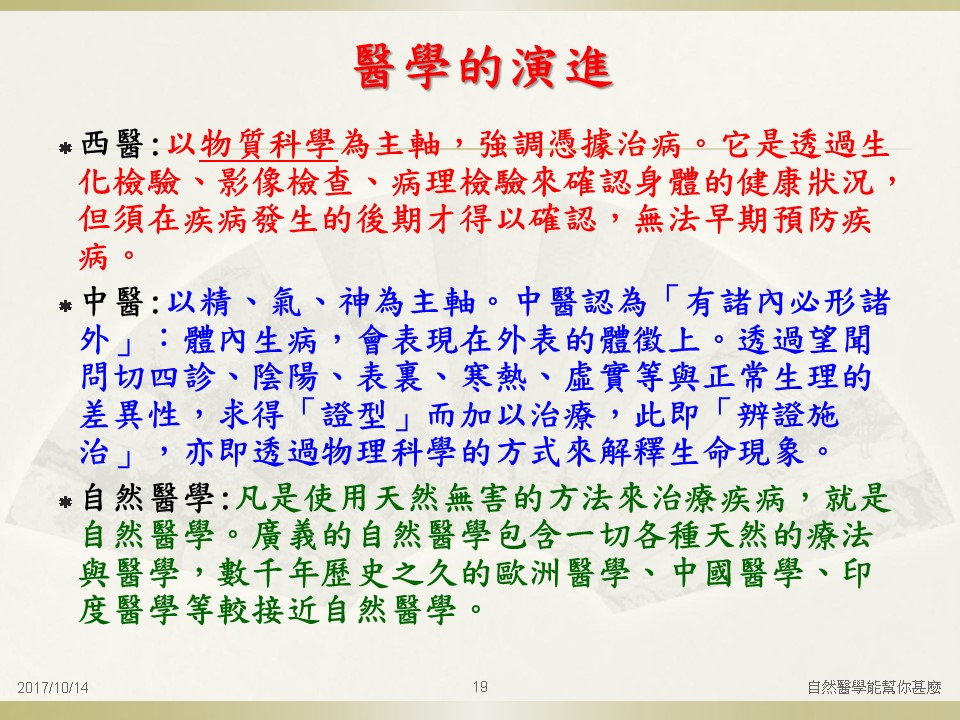 醫學的演進

西醫:以物質科學為主軸，強調憑據治病。它是透過生化檢驗、影像檢查、病理檢驗來確認身體的健康狀況，但須在疾病發生的後期才得以確認，無法早期預防疾病。

中醫:以精、氣、神為主軸。中醫認為「有諸內必形諸外」：體內生病，會表現在外表的體徵上。透過望聞問切四診、陰陽、表裏、寒熱、虛實等與正常生理的差異性，求得「證型」而加以治療，此即「辨證施治」，亦即透過物理科學的方式來解釋生命現象。

自然醫學:凡是使用天然無害的方法來治療疾病，就是自然醫學。廣義的自然醫學包含一切各種天然的療法與醫學，數千年歷史之久的歐洲醫學、中國醫學、印度醫學等較接近自然醫學。

2017/10/14
19
自然醫學能幫你甚麼